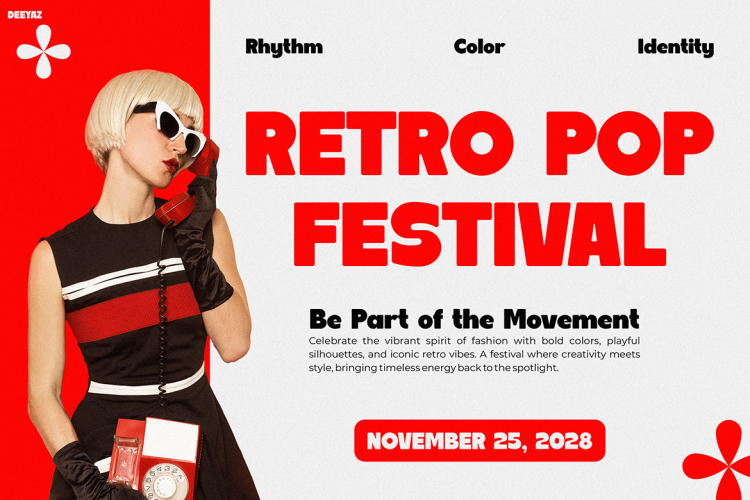 DEEYAZ

Rhythm

Color

Identity

RETRO POP FESTIVAL

Be Part of the Movement

Celebrate the vibrant spirit of fashion with bold colors, playful silhouettes, and iconic retro vibes. A festival where creativity meets style, bringing timeless energy back to the spotlight.

NOVEMBER 25, 2028